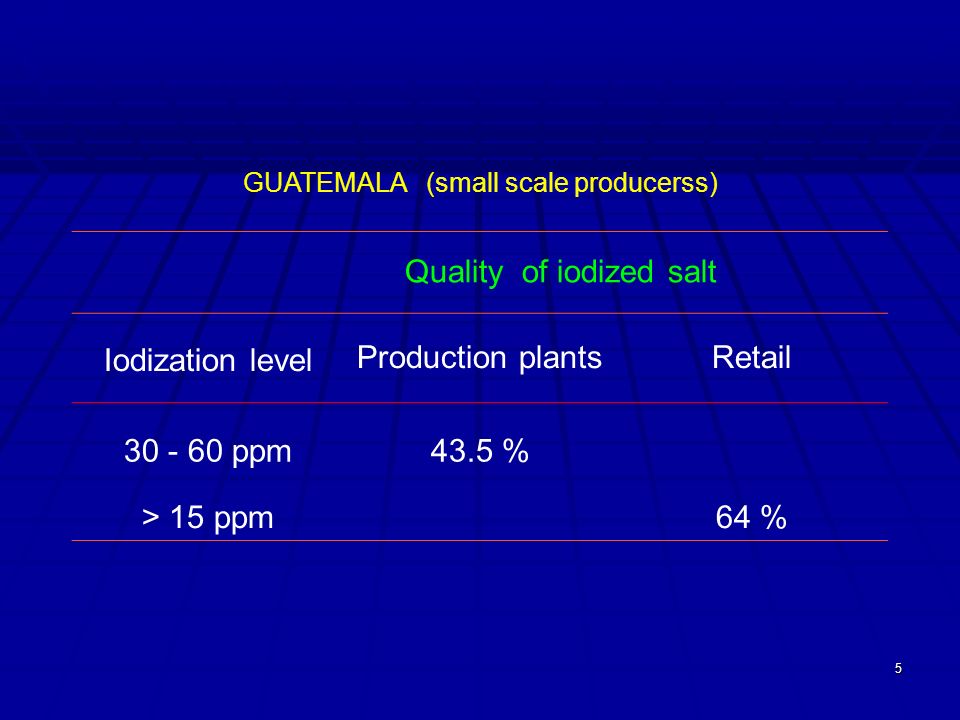 GUATEMALA (small scale producerss)

Quality of iodized salt

| Iodization level | Production plants | Retail |
|---|---|---|
| 30 - 60 ppm | 43.5 % | |
| > 15 ppm | | 64 % |

5